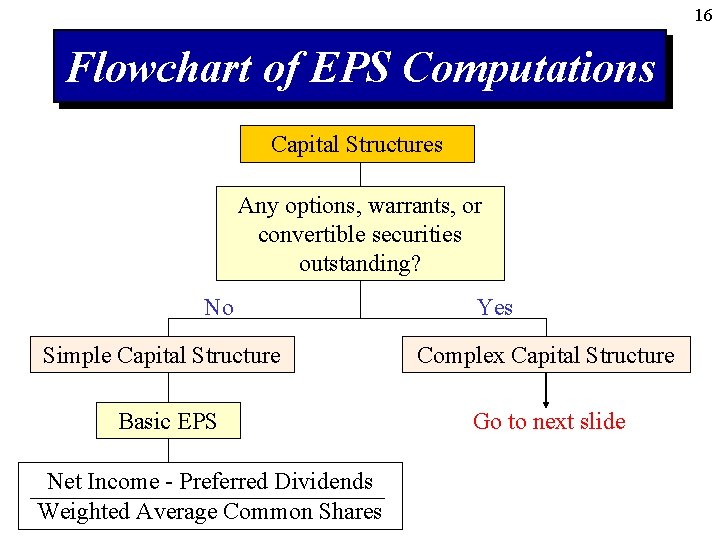 16

Flowchart of EPS Computations

Capital Structures

Any options, warrants, or convertible securities outstanding?

No

Yes

Simple Capital Structure

Complex Capital Structure

Basic EPS

Go to next slide

$\frac{\text{Net Income - Preferred Dividends}}{\text{Weighted Average Common Shares}}$